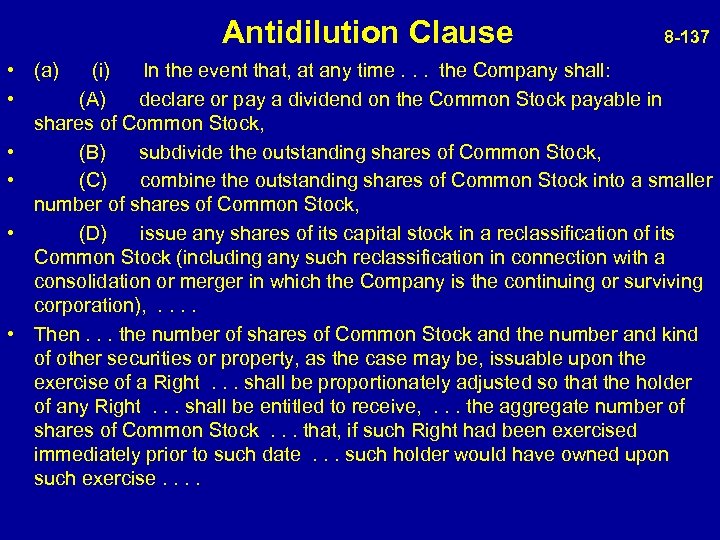 Antidilution Clause

8-137

• (a) (i) In the event that, at any time . . . the Company shall:

• (A) declare or pay a dividend on the Common Stock payable in shares of Common Stock,

• (B) subdivide the outstanding shares of Common Stock,

• (C) combine the outstanding shares of Common Stock into a smaller number of shares of Common Stock,

• (D) issue any shares of its capital stock in a reclassification of its Common Stock (including any such reclassification in connection with a consolidation or merger in which the Company is the continuing or surviving corporation), . . . .

• Then . . . the number of shares of Common Stock and the number and kind of other securities or property, as the case may be, issuable upon the exercise of a Right . . . shall be proportionately adjusted so that the holder of any Right . . . shall be entitled to receive, . . . the aggregate number of shares of Common Stock . . . that, if such Right had been exercised immediately prior to such date . . . such holder would have owned upon such exercise . . . .